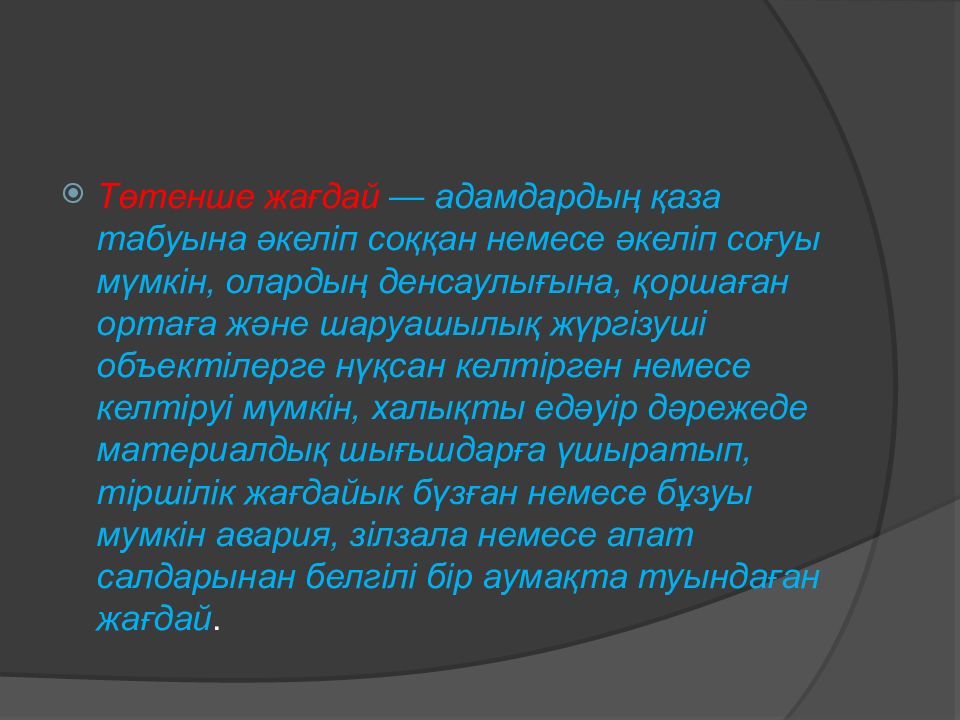 Төтенше жағдай — адамдардың қаза табуына әкеліп соққан немесе әкеліп соғуы мүмкін, олардың денсаулығына, қоршаған ортаға және шаруашылық жүргізуші объектілерге нұқсан келтірген немесе келтіруі мүмкін, халықты едәуір дәрежеде материалдық шығьшдарға ұшыратып, тіршілік жағдайык бүзған немесе бұзуы мумкін авария, зілзала немесе апат салдарынан белгілі бір аумақта туындаған жағдай.